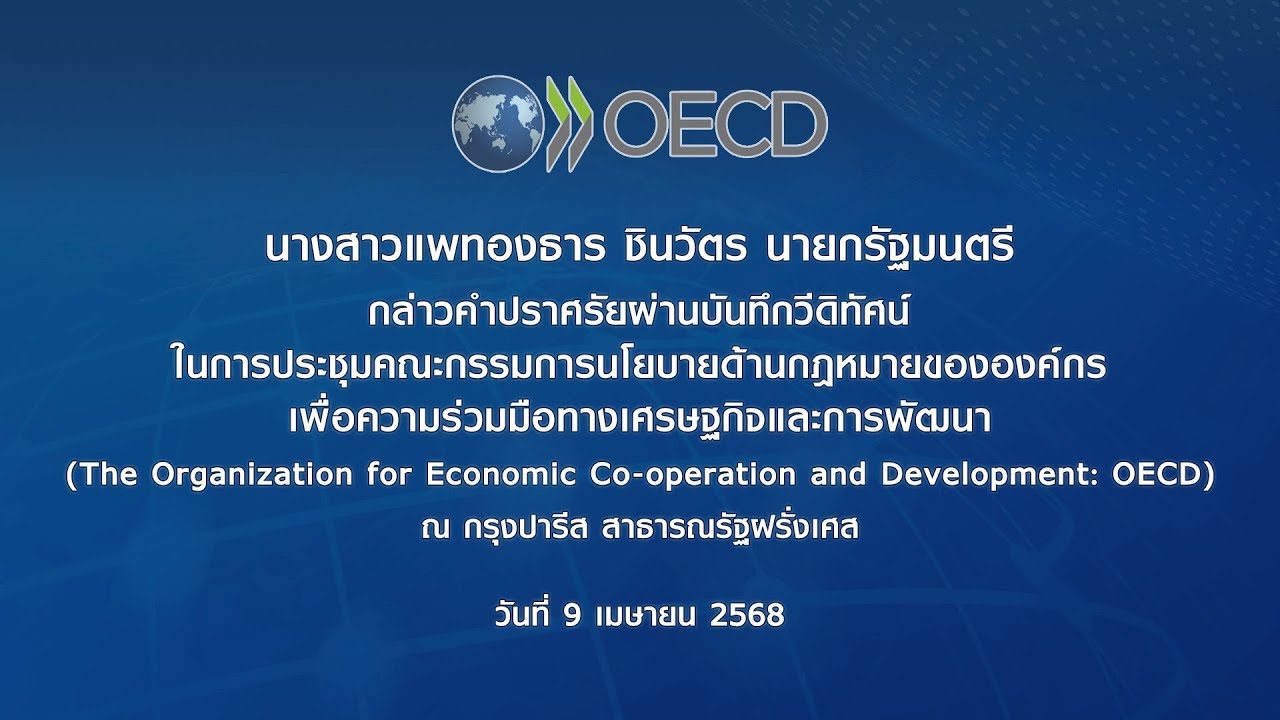 OECD

นางสาวแพทองธาร ชินวัตร นายกรัฐมนตรี
กล่าวคำปราศรัยผ่านบันทึกวีดิทัศน์
ในการประชุมคณะกรรมการนโยบายด้านกฎหมายขององค์กร
เพื่อความร่วมมือทางเศรษฐกิจและการพัฒนา
(The Organization for Economic Co-operation and Development: OECD)
ณ กรุงปารีส สาธารณรัฐฝรั่งเศส

วันที่ 9 เมษายน 2568